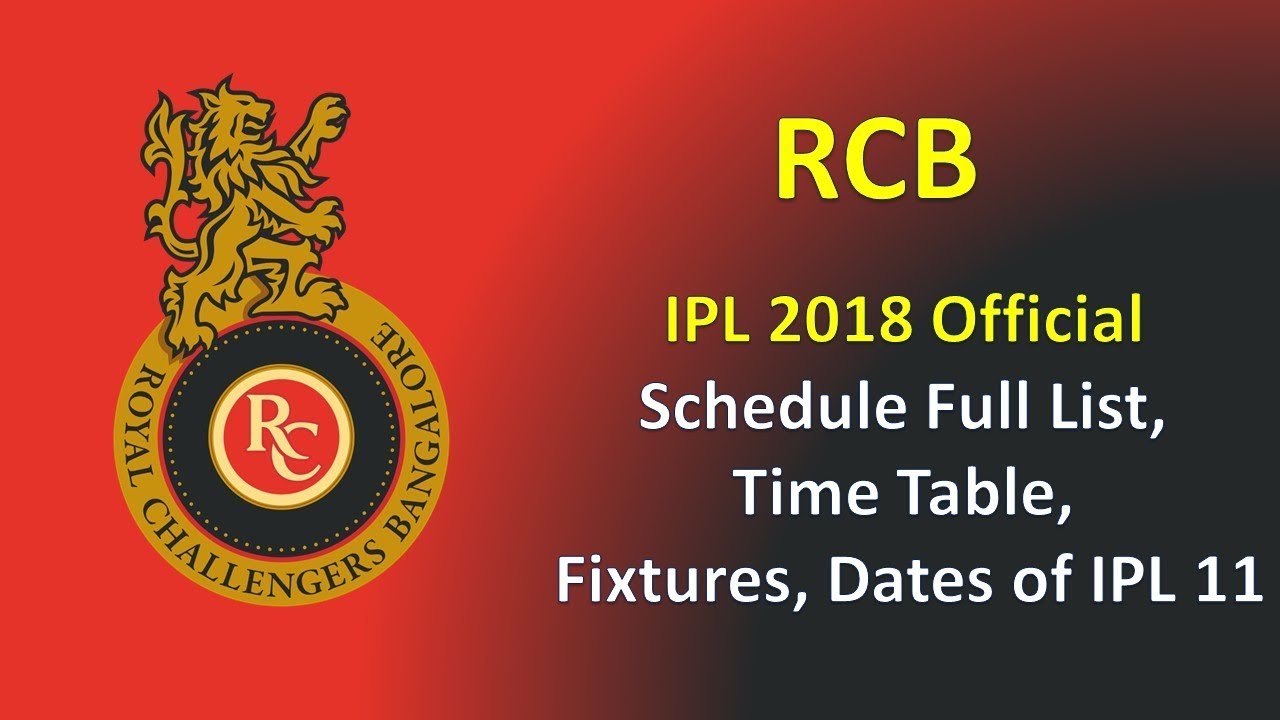 ROYAL CHALLENGERS BANGALORE

RC

RCB

IPL 2018 Official
Schedule Full List, Time Table, Fixtures, Dates of IPL 11